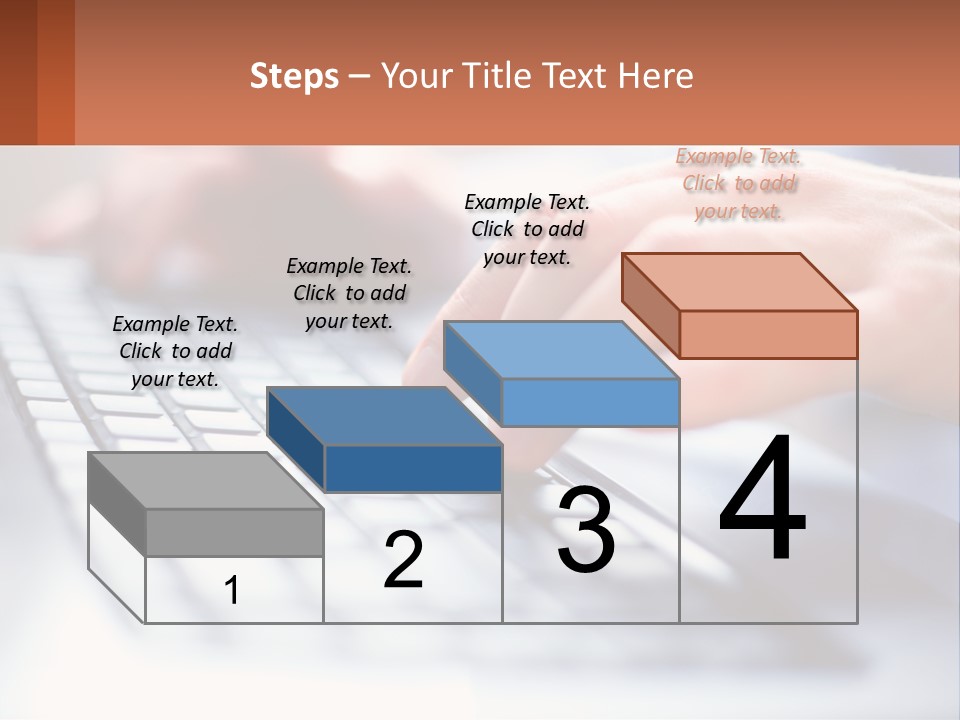 Steps – Your Title Text Here

Example Text. Click to add your text.

Example Text. Click to add your text.

Example Text. Click to add your text.

Example Text. Click to add your text.

1

2

3

4